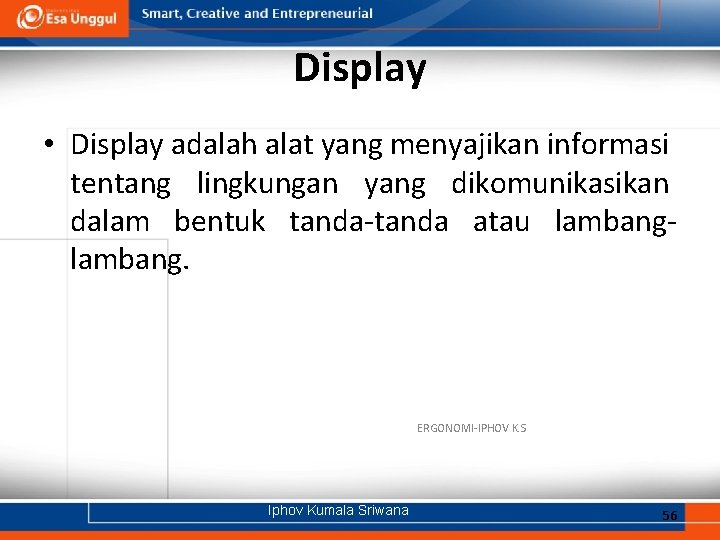 Esa Unggul

Smart, Creative and Entrepreneurial

Display

• Display adalah alat yang menyajikan informasi tentang lingkungan yang dikomunikasikan dalam bentuk tanda-tanda atau lambang-lambang.

ERGONOMI-IPHOV KS

Iphov Kumala Sriwana

56